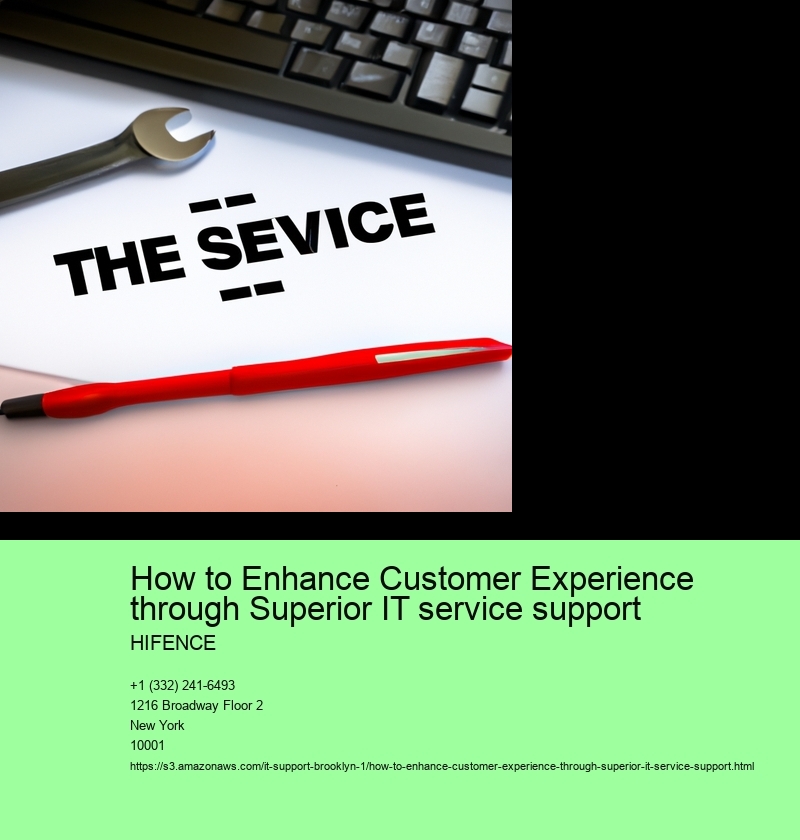 THE SEVICE

How to Enhance Customer Experience through Superior IT service support

HIFENCE

+1 (332) 241-6493
1216 Broadway Floor 2
New York
10001
https://s3.amazonaws.com/it-support-brooklyn-1/how-to-enhance-customer-experience-through-superior-it-service-support.html